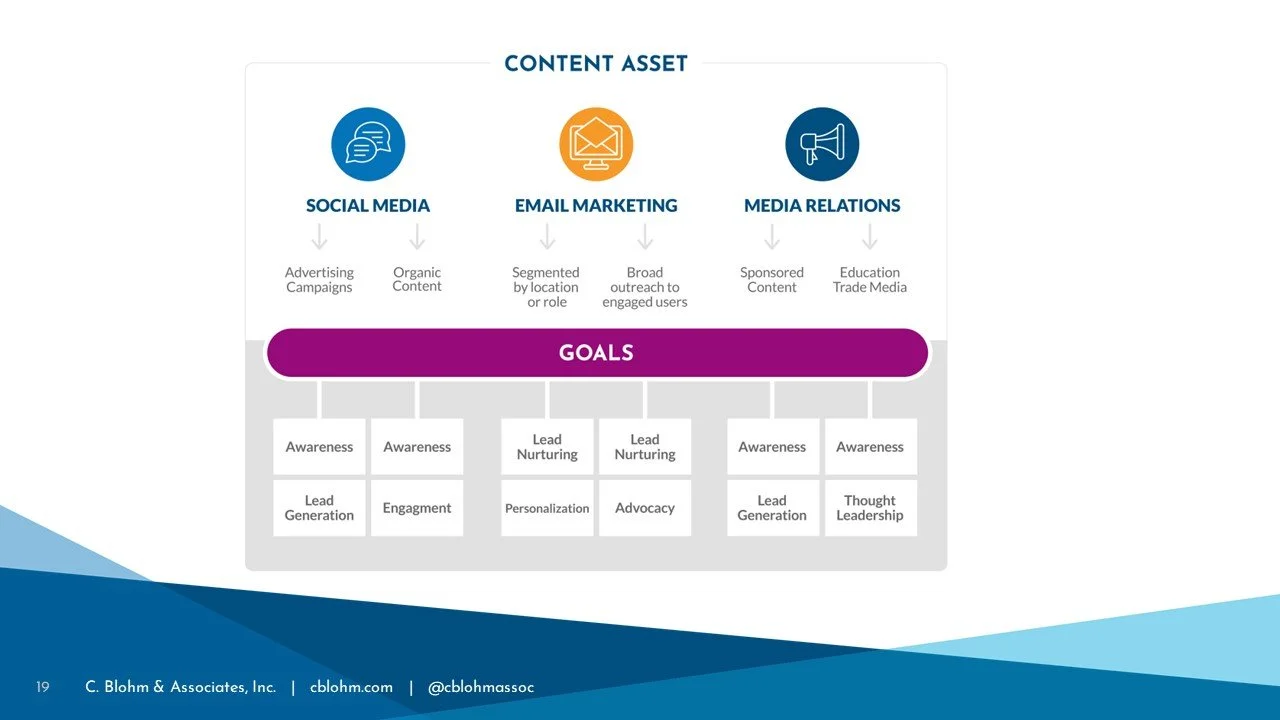 CONTENT ASSET

SOCIAL MEDIA

Advertising Campaigns

Organic Content

EMAIL MARKETING

Segmented by location or role

Broad outreach to engaged users

MEDIA RELATIONS

Sponsored Content

Education Trade Media

GOALS

Awareness

Awareness

Lead Generation

Engagment

Lead Nurturing

Lead Nurturing

Personalization

Advocacy

Awareness

Awareness

Lead Generation

Thought Leadership

19 C. Blohm & Associates, Inc. | cblohm.com | @cblohmassoc